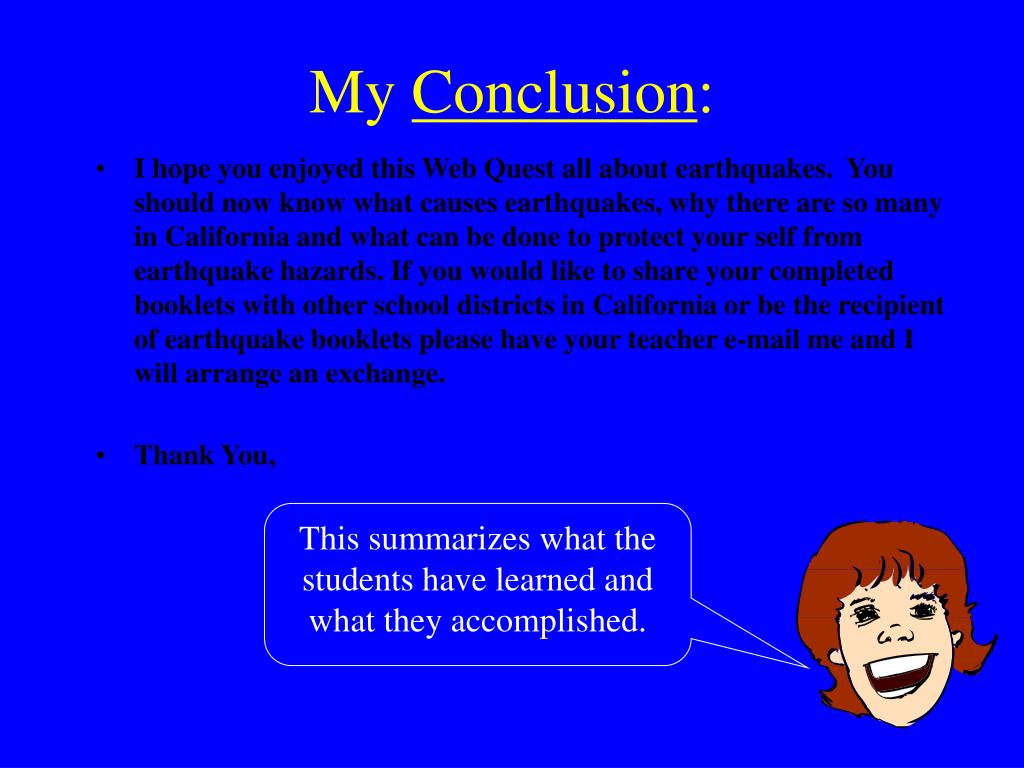 My Conclusion:

• I hope you enjoyed this Web Quest all about earthquakes. You should now know what causes earthquakes, why there are so many in California and what can be done to protect your self from earthquake hazards. If you would like to share your completed booklets with other school districts in California or be the recipient of earthquake booklets please have your teacher e-mail me and I will arrange an exchange.

• Thank You,

This summarizes what the students have learned and what they accomplished.